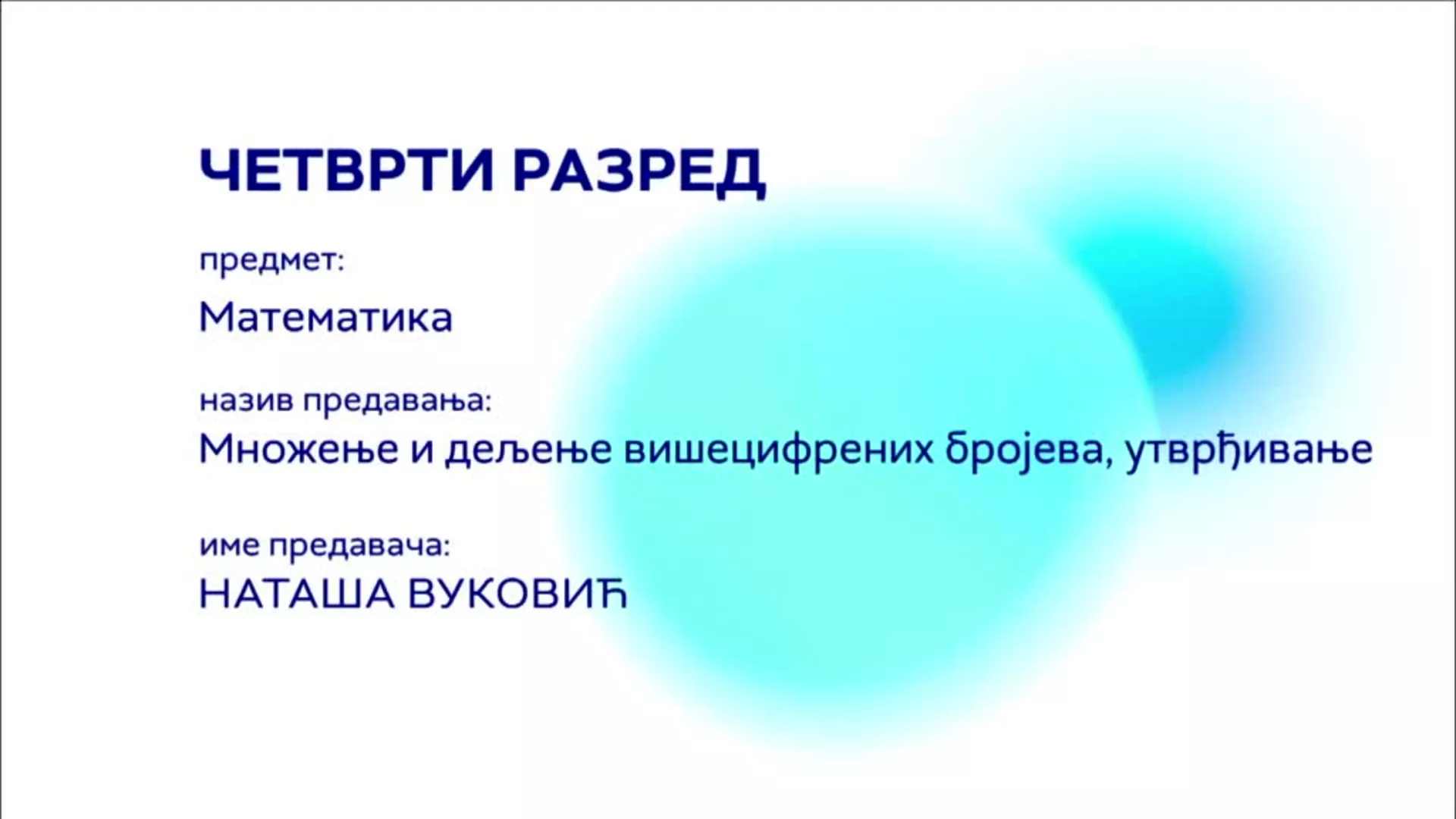 ЧЕТВРТИ РАЗРЕД

предмет:

Математика

назив предавања:

Множење и дељење вишецифрених бројева, утврђивање

име предавача:

НАТАША ВУКОВИЋ